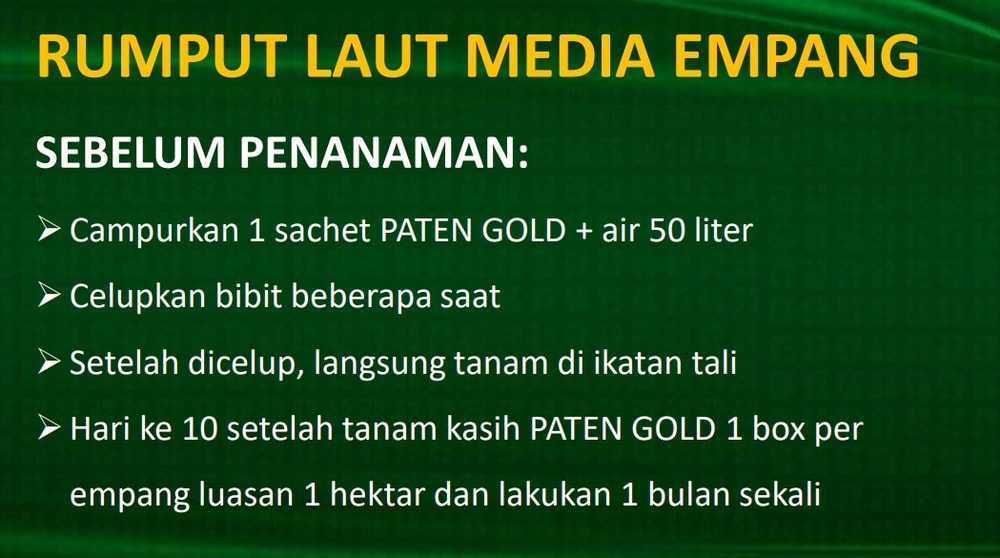 RUMPUT LAUT MEDIA EMPANG

SEBELUM PENANAMAN:

➢ Campurkan 1 sachet PATEN GOLD + air 50 liter

➢ Celupkan bibit beberapa saat

➢ Setelah dicelup, langsung tanam di ikatan tali

➢ Hari ke 10 setelah tanam kasih PATEN GOLD 1 box per empang luasan 1 hektar dan lakukan 1 bulan sekali